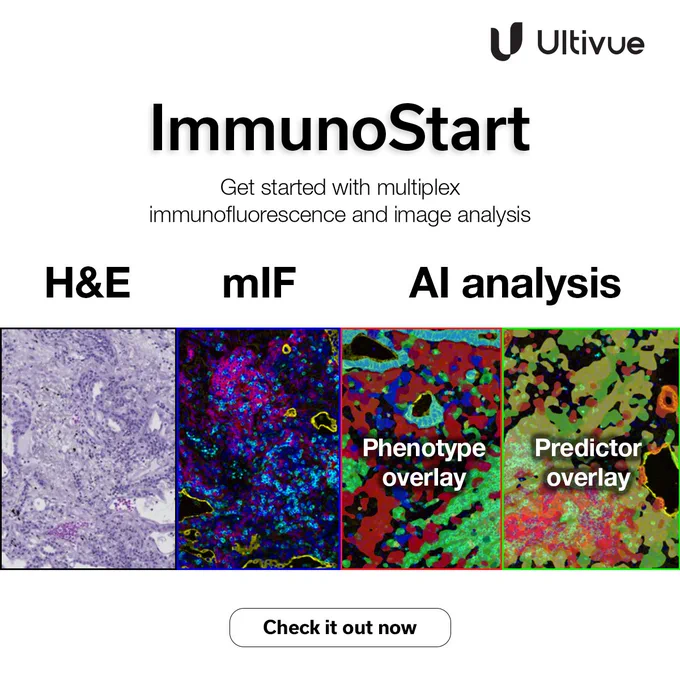 Ultivue

ImmunoStart

Get started with multiplex immunofluorescence and image analysis

H&E

mIF

AI analysis

Phenotype overlay

Predictor overlay

Check it out now